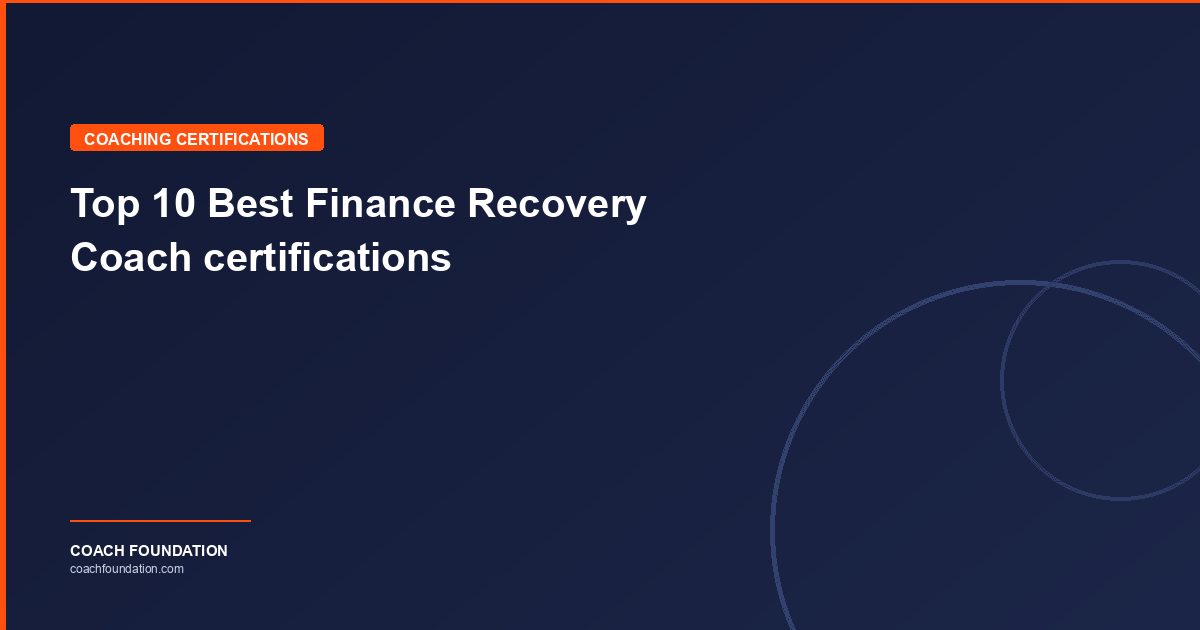 COACHING CERTIFICATIONS

Top 10 Best Finance Recovery Coach certifications

COACH FOUNDATION
coachfoundation.com